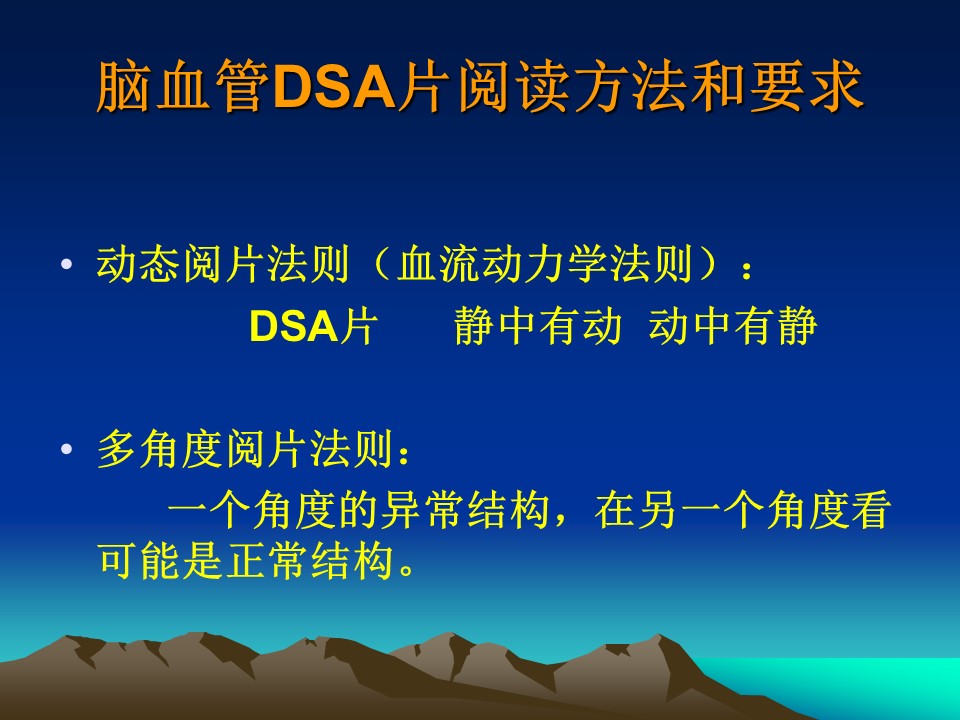 脑血管DSA片阅读方法和要求

• 动态阅片法则（血流动力学法则）：
DSA片　　静中有动　动中有静

• 多角度阅片法则：
一个角度的异常结构，在另一个角度看可能是正常结构。